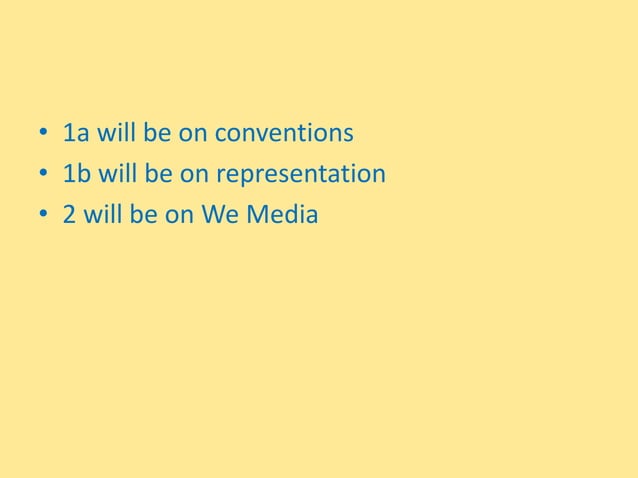 • 1a will be on conventions
• 1b will be on representation
• 2 will be on We Media